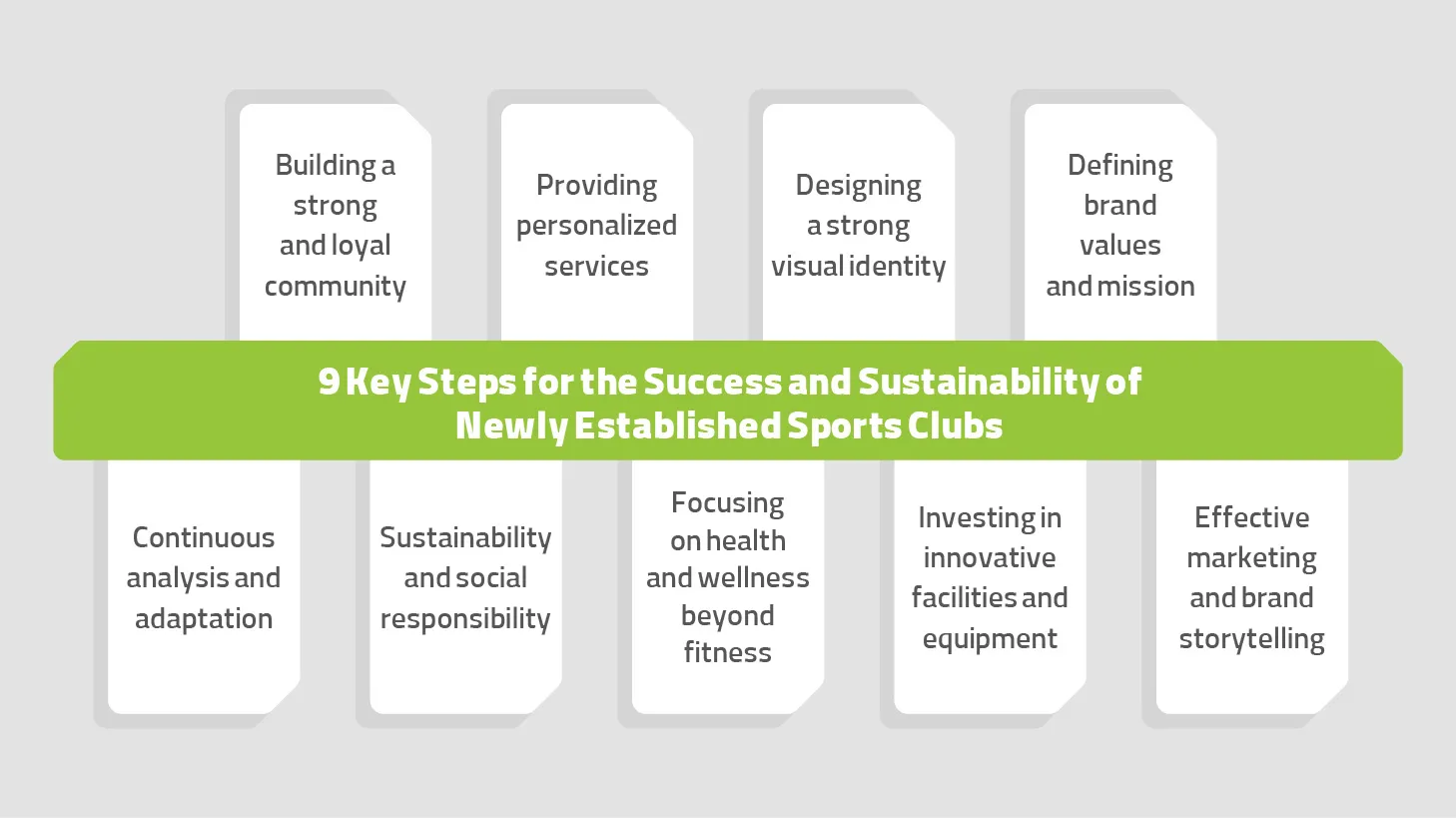 Building a strong and loyal community

Providing personalized services

Designing a strong visual identity

Defining brand values and mission

9 Key Steps for the Success and Sustainability of Newly Established Sports Clubs

Continuous analysis and adaptation

Sustainability and social responsibility

Focusing on health and wellness beyond fitness

Investing in innovative facilities and equipment

Effective marketing and brand storytelling